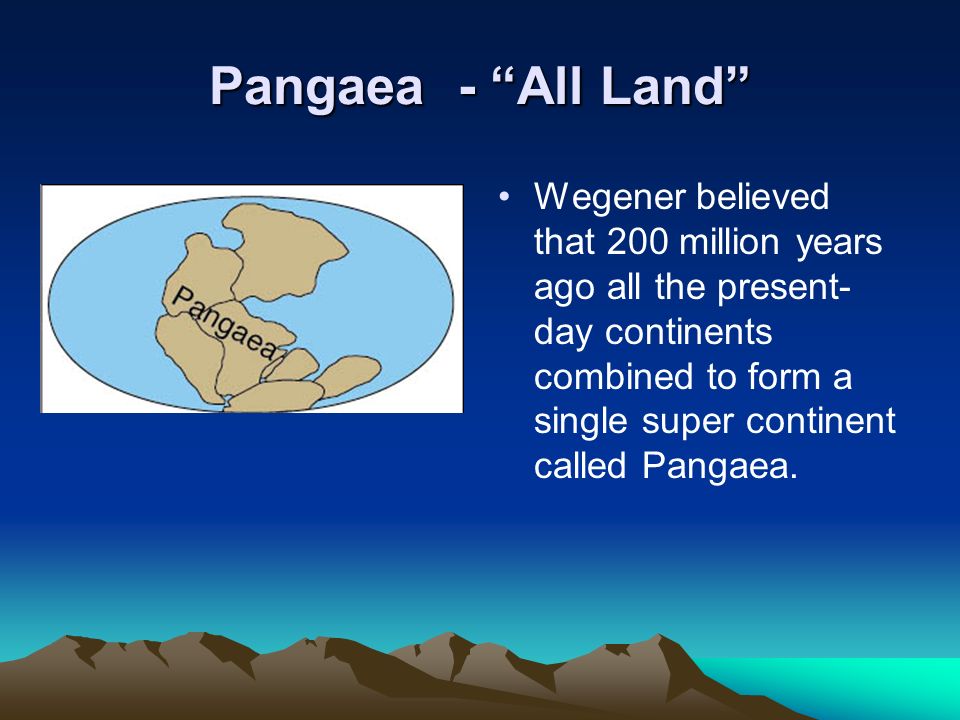 Pangaea - “All Land”

Pangaea

• Wegener believed that 200 million years ago all the present-day continents combined to form a single super continent called Pangaea.